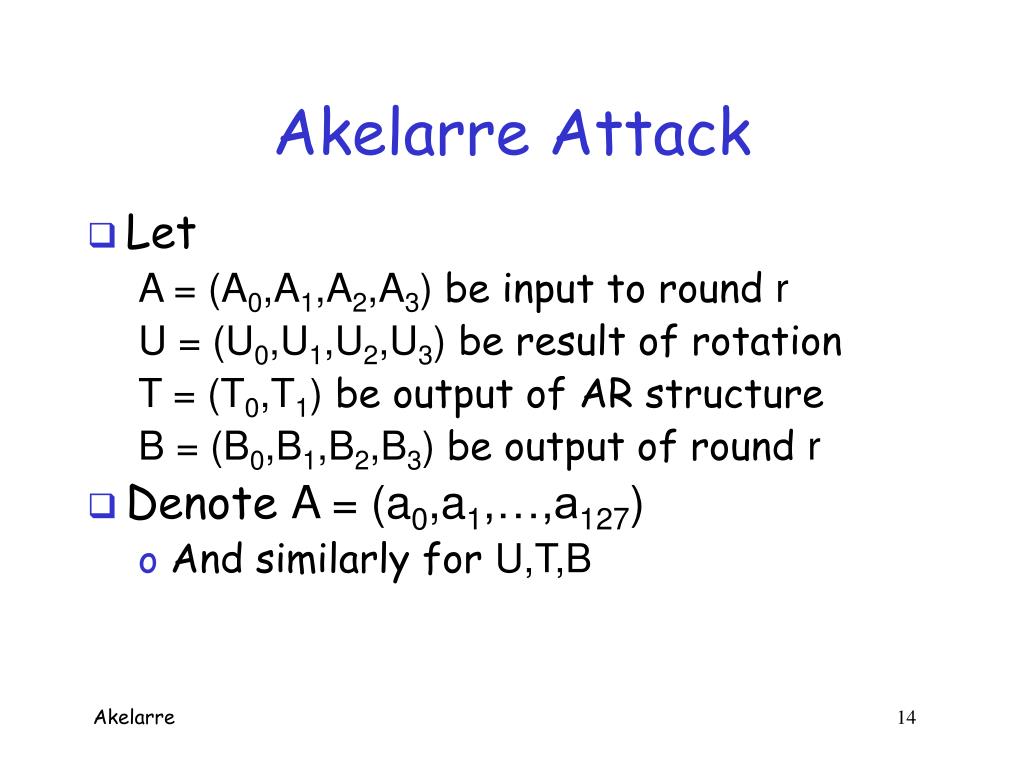 Akelarre Attack

Let

$A = (A_0,A_1,A_2,A_3)$ be input to round r
$U = (U_0,U_1,U_2,U_3)$ be result of rotation
$T = (T_0,T_1)$ be output of AR structure
$B = (B_0,B_1,B_2,B_3)$ be output of round r

Denote $A = (a_0,a_1,\ldots,a_{127})$

o And similarly for U,T,B

Akelarre

14